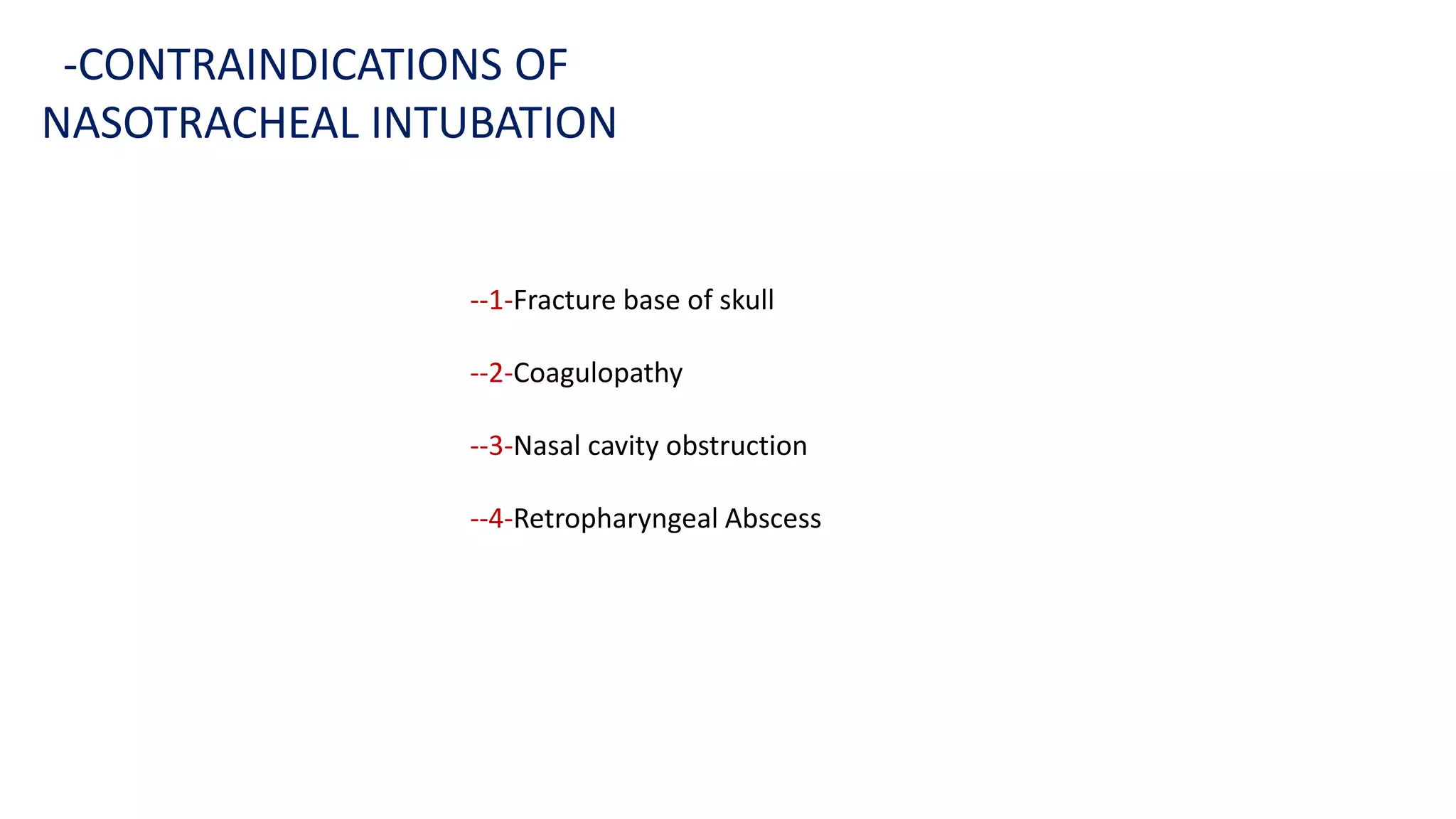 -CONTRAINDICATIONS OF NASOTRACHEAL INTUBATION

--1-Fracture base of skull

--2-Coagulopathy

--3-Nasal cavity obstruction

--4-Retropharyngeal Abscess